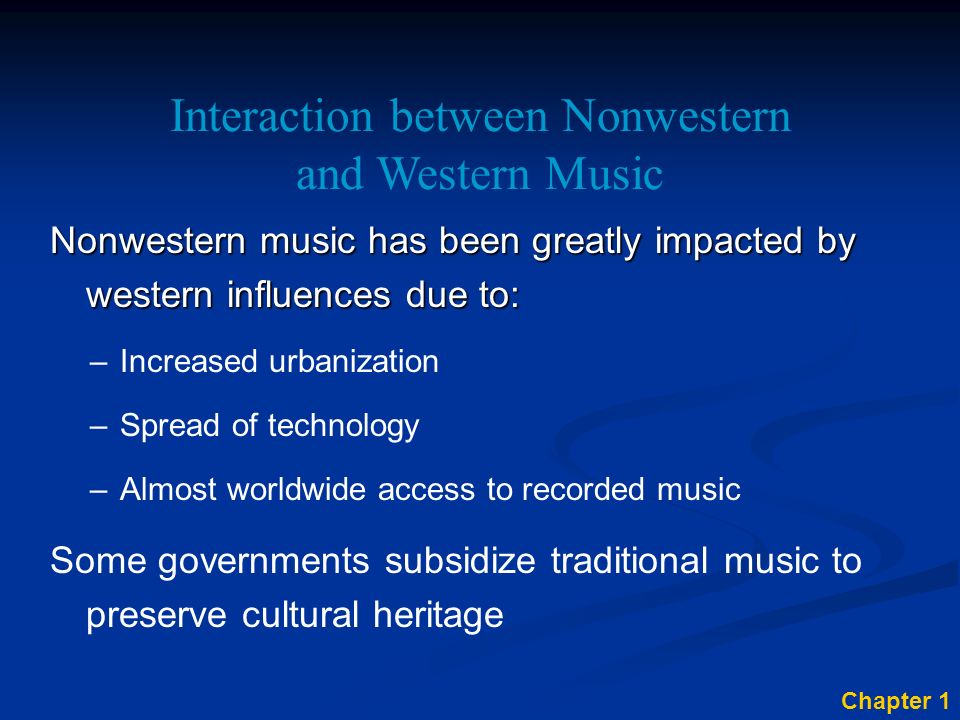 Interaction between Nonwestern and Western Music

Nonwestern music has been greatly impacted by western influences due to:

– Increased urbanization

– Spread of technology

– Almost worldwide access to recorded music

Some governments subsidize traditional music to preserve cultural heritage

Chapter 1